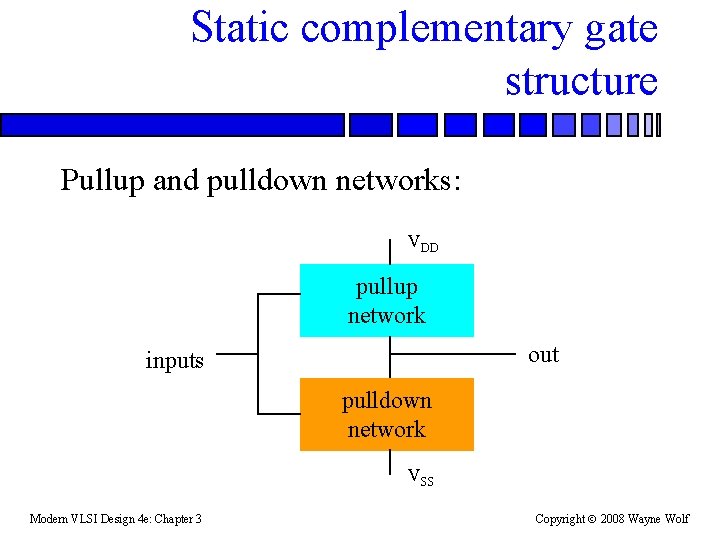 Static complementary gate structure

Pullup and pulldown networks:

$V_{DD}$

pullup network

inputs

out

pulldown network

$V_{SS}$

Modern VLSI Design 4e: Chapter 3

Copyright © 2008 Wayne Wolf